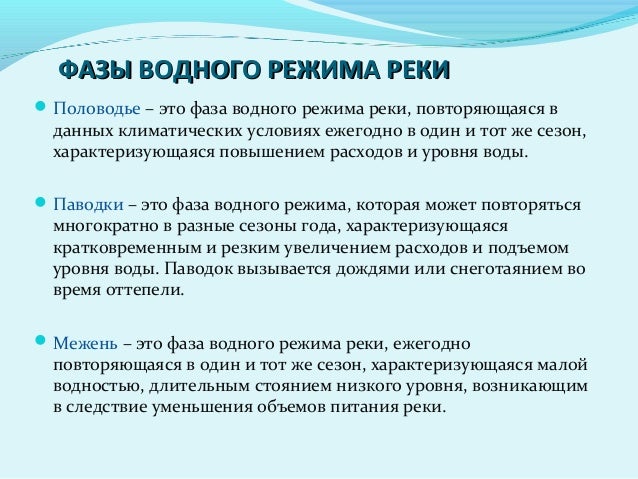 ФАЗЫ ВОДНОГО РЕЖИМА РЕКИ

Половодье – это фаза водного режима реки, повторяющаяся в данных климатических условиях ежегодно в один и тот же сезон, характеризующаяся повышением расходов и уровня воды.

Паводки – это фаза водного режима, которая может повторяться многократно в разные сезоны года, характеризующаяся кратковременным и резким увеличением расходов и подъемом уровня воды. Паводок вызывается дождями или снеготаянием во время оттепели.

Межень – это фаза водного режима реки, ежегодно повторяющаяся в один и тот же сезон, характеризующаяся малой водностью, длительным стоянием низкого уровня, возникающим в следствие уменьшения объемов питания реки.